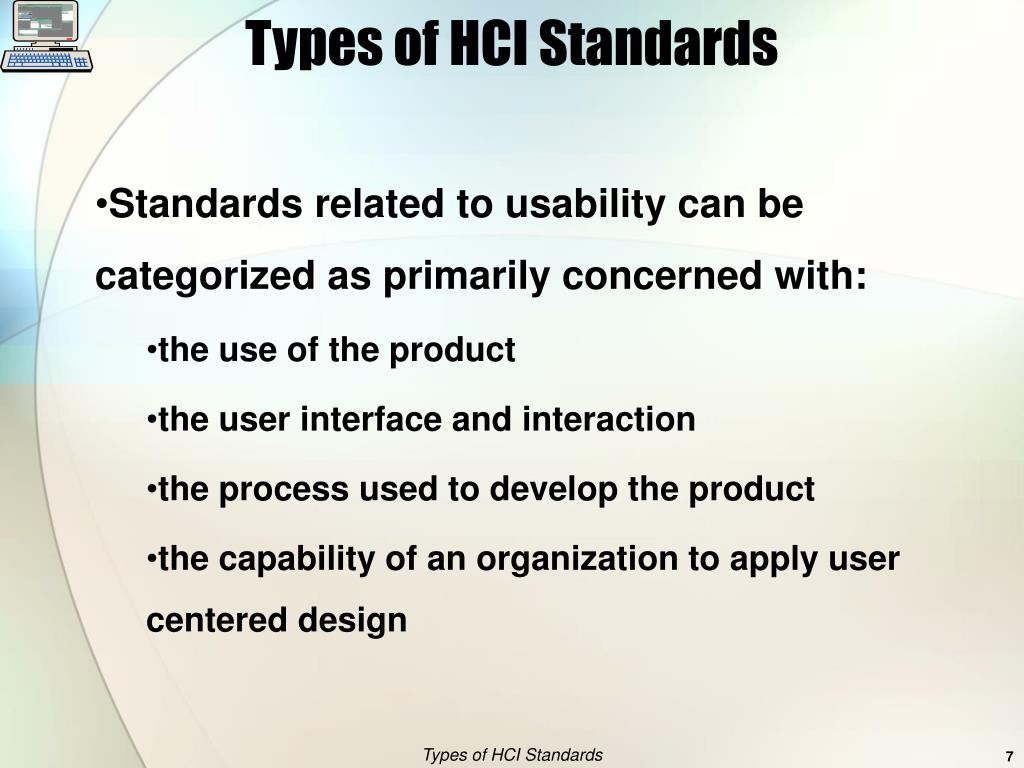 Types of HCI Standards

•Standards related to usability can be categorized as primarily concerned with:

•the use of the product

•the user interface and interaction

•the process used to develop the product

•the capability of an organization to apply user centered design

Types of HCI Standards

7